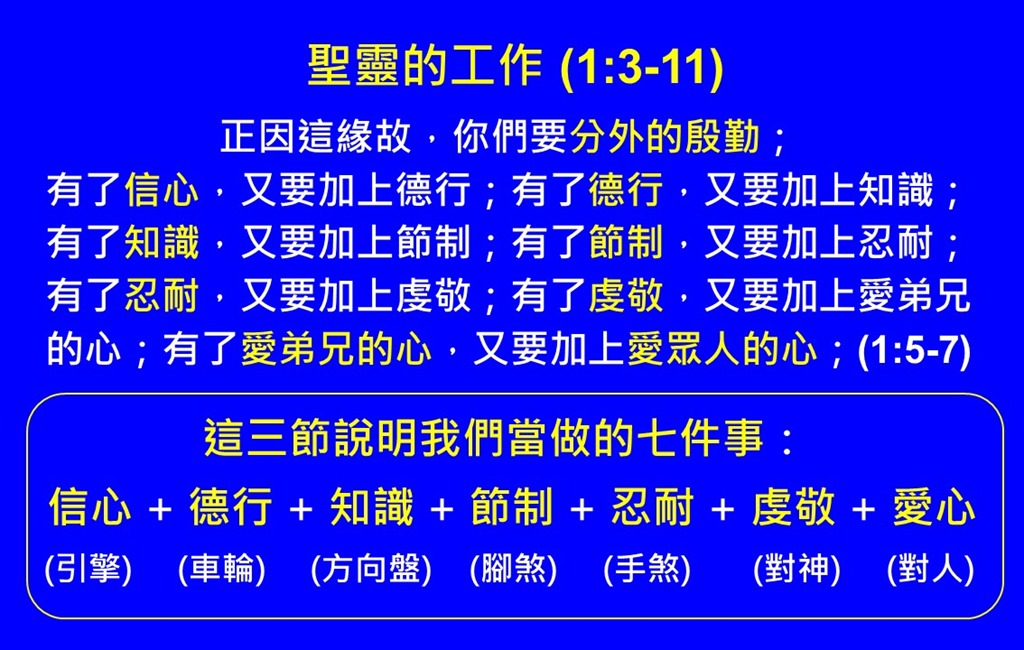 聖靈的工作 (1:3-11)

正因這緣故，你們要分外的殷勤；有了信心，又要加上德行；有了德行，又要加上知識；有了知識，又要加上節制；有了節制，又要加上忍耐；有了忍耐，又要加上虔敬；有了虔敬，又要加上愛弟兄的心；有了愛弟兄的心，又要加上愛眾人的心；(1:5-7)

這三節說明我們當做的七件事：

信心 + 德行 + 知識 + 節制 + 忍耐 + 虔敬 + 愛心

(引擎) (車輪) (方向盤) (腳煞) (手煞) (對神) (對人)